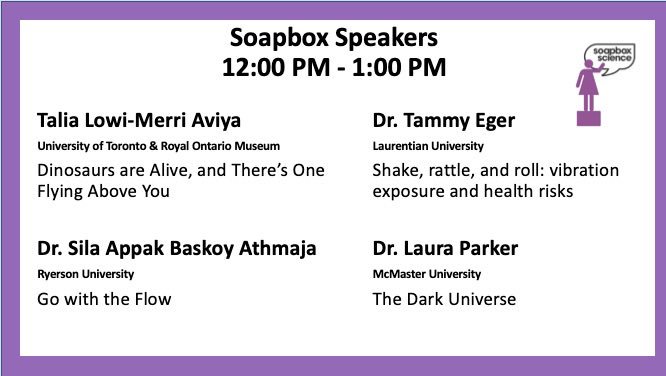 Soapbox Speakers
12:00 PM - 1:00 PM

soapbox science

Talia Lowi-Merri Aviya
University of Toronto & Royal Ontario Museum
Dinosaurs are Alive, and There's One Flying Above You

Dr. Sila Appak Baskoy Athmaja
Ryerson University
Go with the Flow

Dr. Tammy Eger
Laurentian University
Shake, rattle, and roll: vibration exposure and health risks

Dr. Laura Parker
McMaster University
The Dark Universe